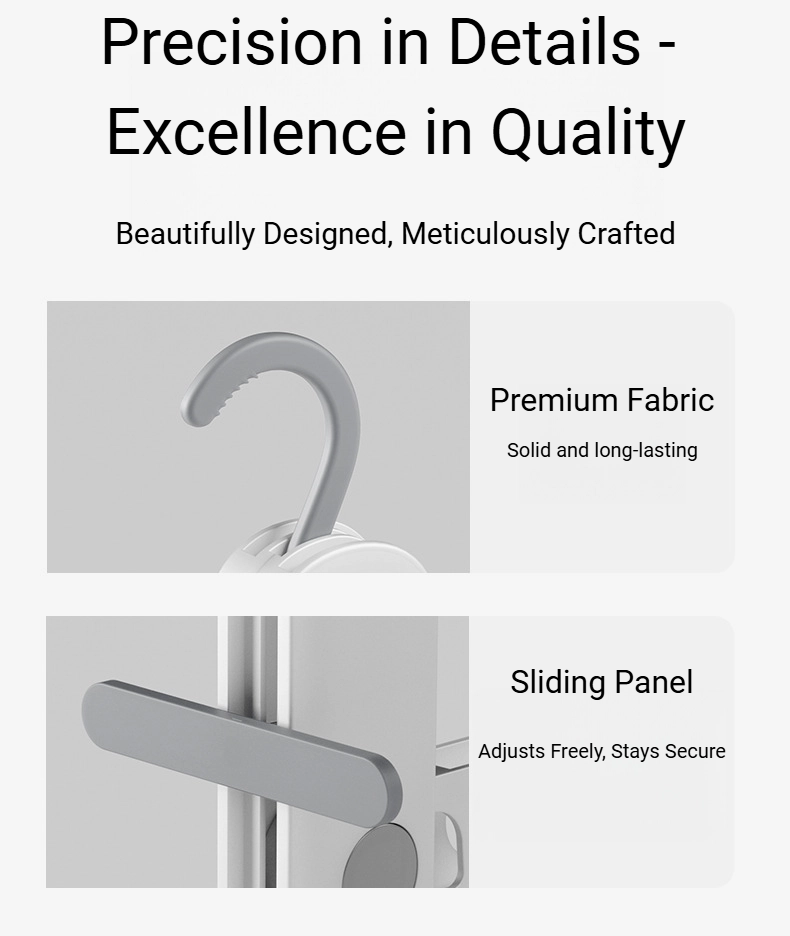 Precision in Details - Excellence in Quality

Beautifully Designed, Meticulously Crafted

Premium Fabric

Solid and long-lasting

Sliding Panel

Adjusts Freely, Stays Secure